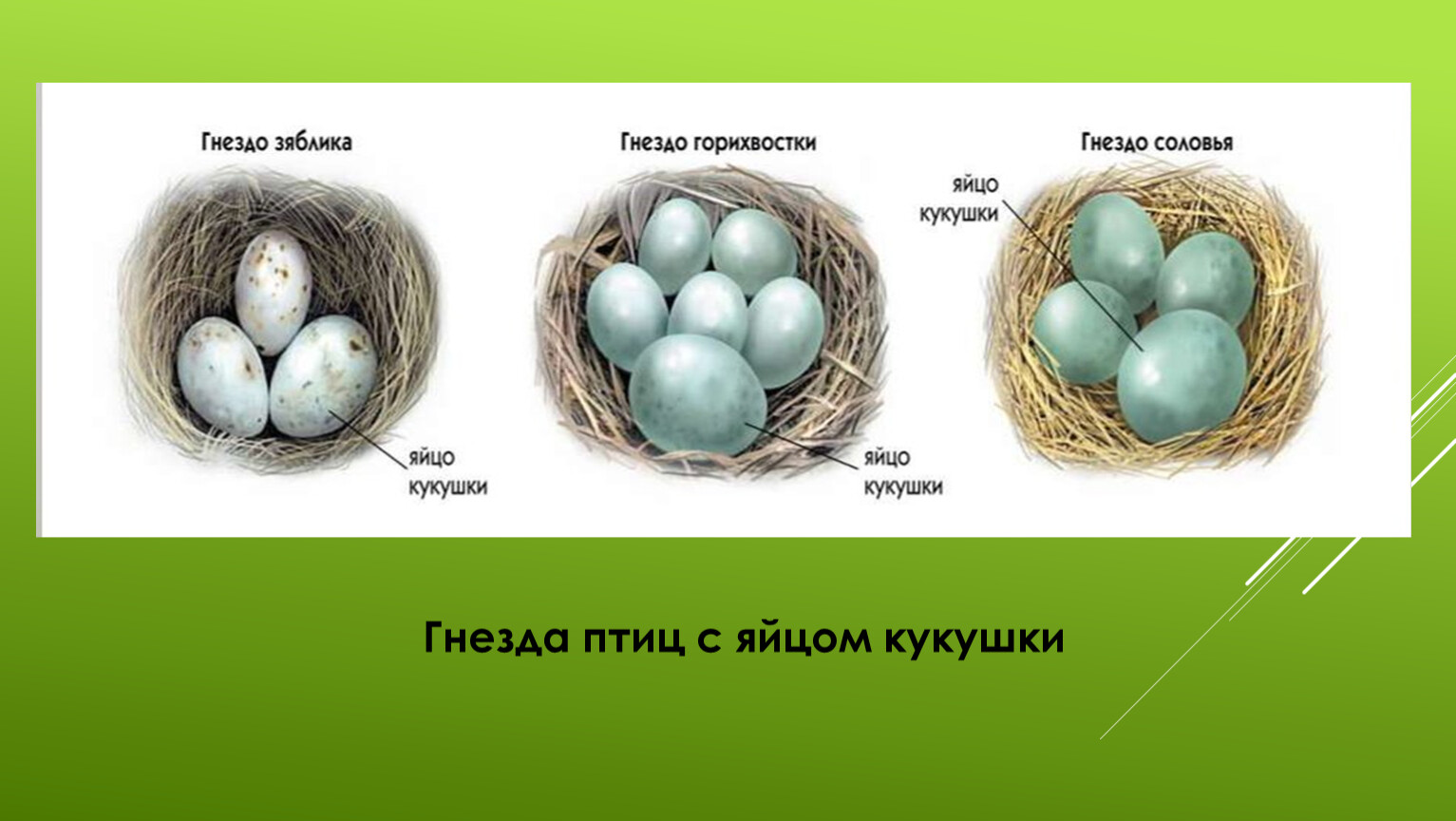 Гнездо зяблика

яйцо кукушки

Гнездо горихвостки

яйцо кукушки

Гнездо соловья

яйцо кукушки

Гнезда птиц с яйцом кукушки